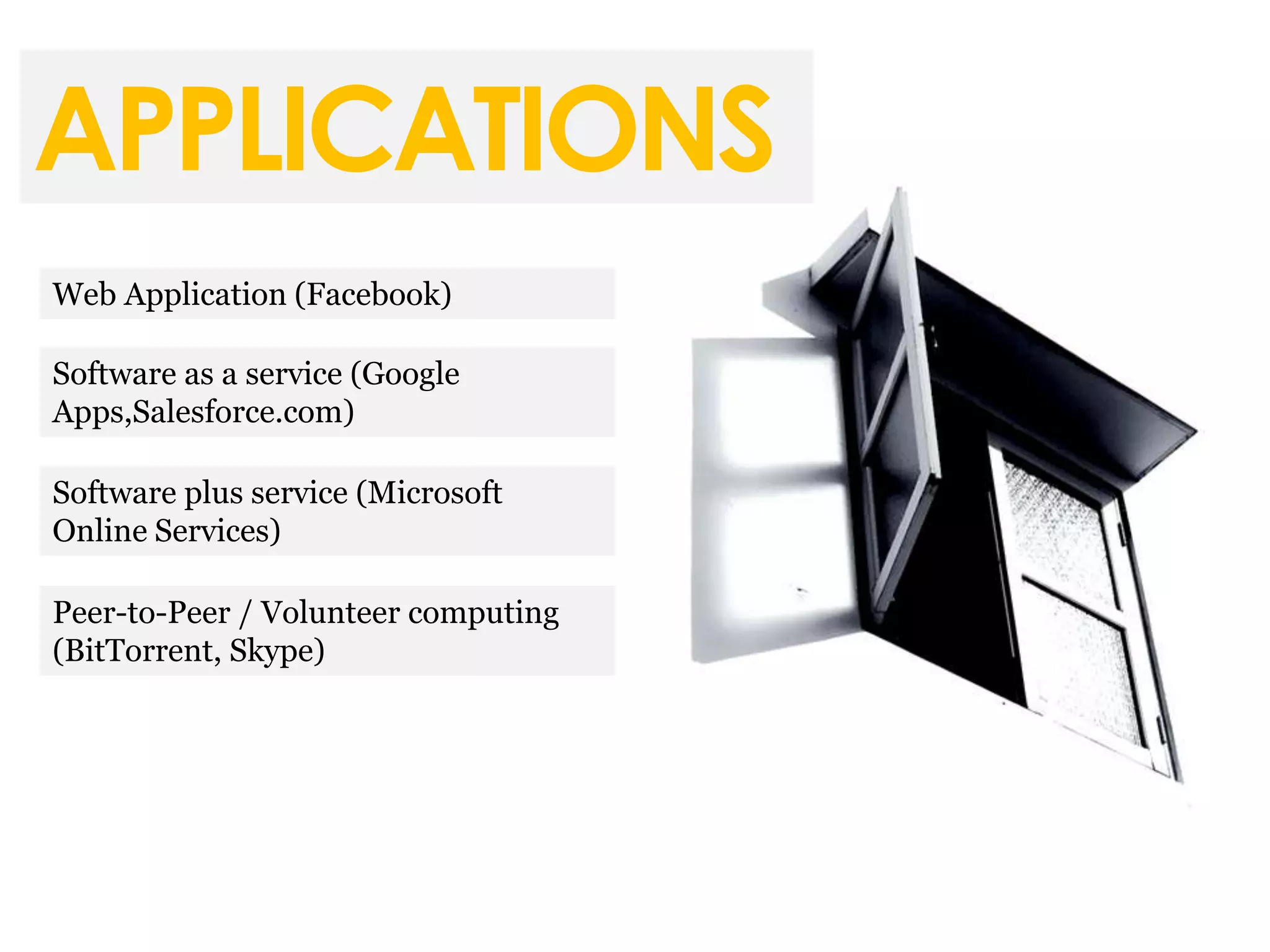 APPLICATIONS

Web Application (Facebook)

Software as a service (Google Apps,Salesforce.com)

Software plus service (Microsoft Online Services)

Peer-to-Peer / Volunteer computing (BitTorrent, Skype)